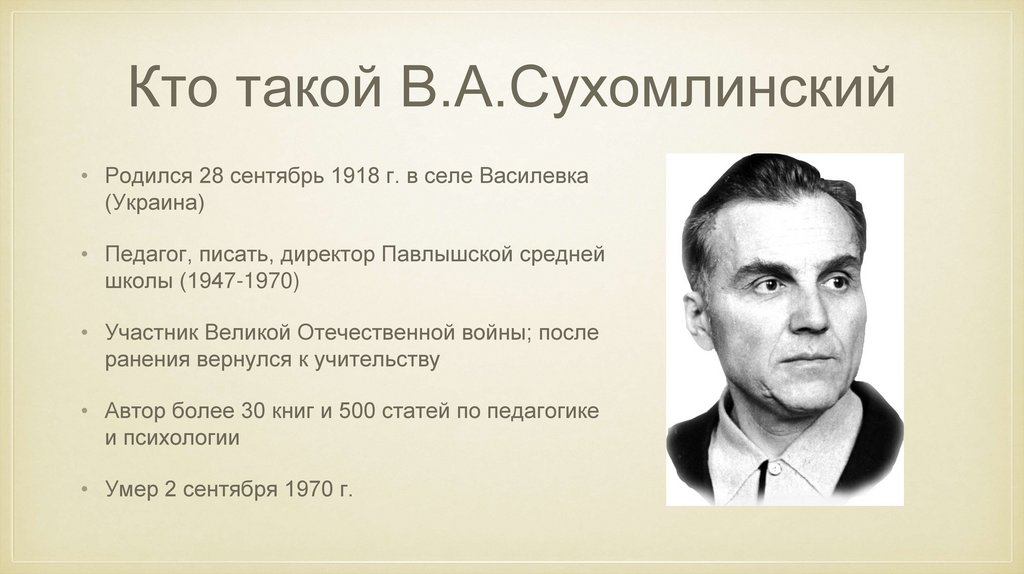 Кто такой В.А.Сухомлинский

• Родился 28 сентябрь 1918 г. в селе Василевка (Украина)

• Педагог, писать, директор Павлышской средней школы (1947-1970)

• Участник Великой Отечественной войны; после ранения вернулся к учительству

• Автор более 30 книг и 500 статей по педагогике и психологии

• Умер 2 сентября 1970 г.